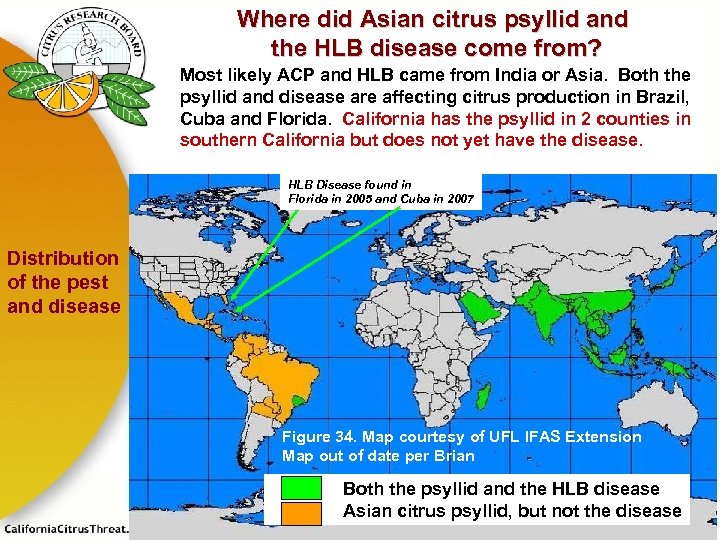 CITRUS RESEARCH BOARD

Where did Asian citrus psyllid and the HLB disease come from?

Most likely ACP and HLB came from India or Asia. Both the psyllid and disease are affecting citrus production in Brazil, Cuba and Florida. California has the psyllid in 2 counties in southern California but does not yet have the disease.

HLB Disease found in Florida in 2005 and Cuba in 2007

Distribution of the pest and disease

Figure 34. Map courtesy of UFL IFAS Extension
Map out of date per Brian

Both the psyllid and the HLB disease
Asian citrus psyllid, but not the disease

CaliforniaCitrusThreat.